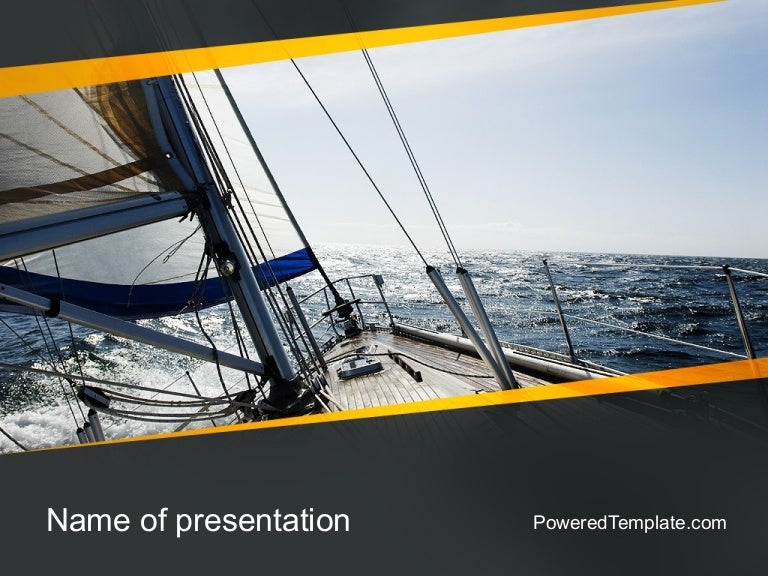 Name of presentation

PoweredTemplate.com